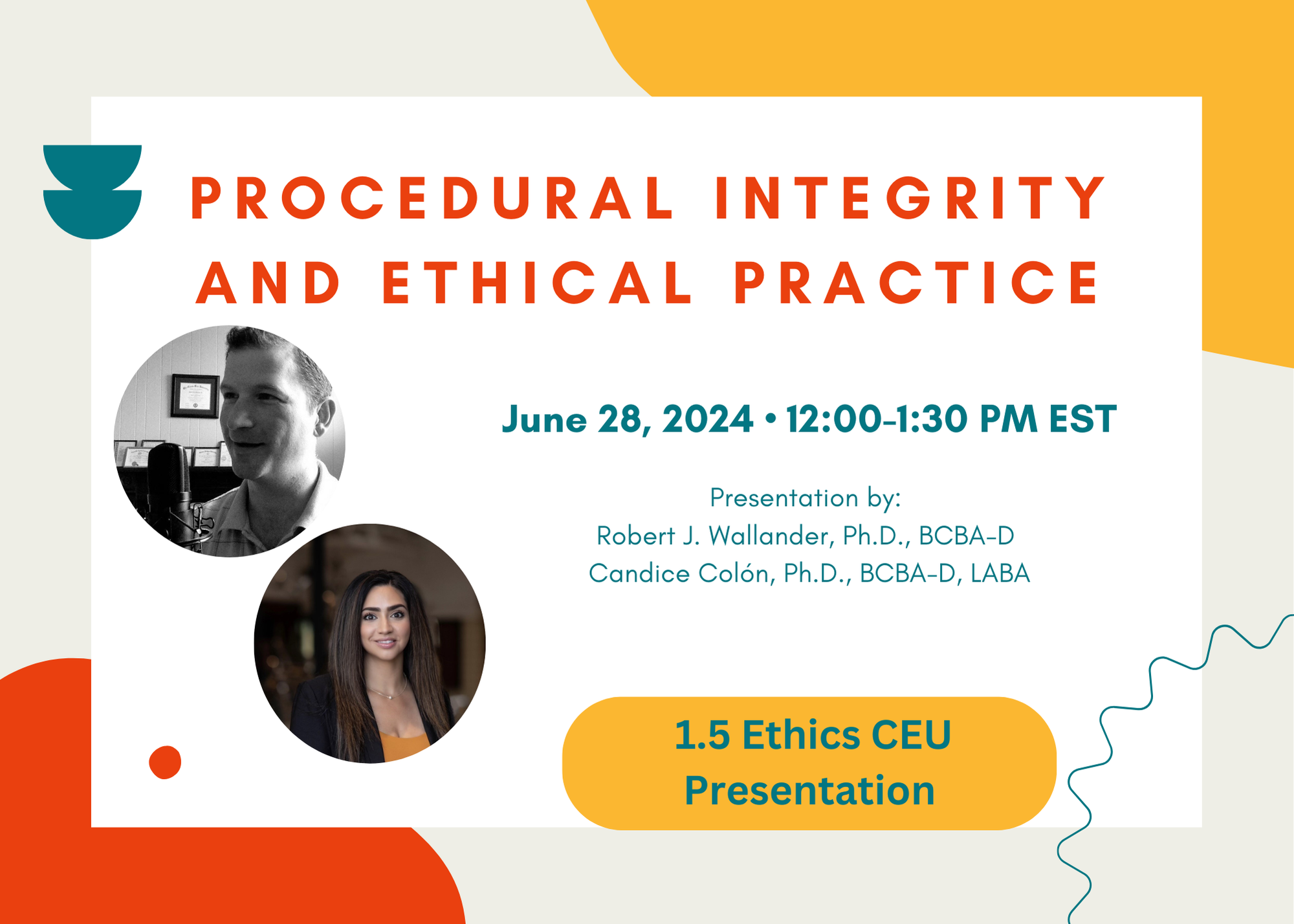 PROCEDURAL INTEGRITY AND ETHICAL PRACTICE

June 28, 2024 • 12:00-1:30 PM EST

Presentation by:
Robert J. Wallander, Ph.D., BCBA-D
Candice Colón, Ph.D., BCBA-D, LABA

1.5 Ethics CEU Presentation